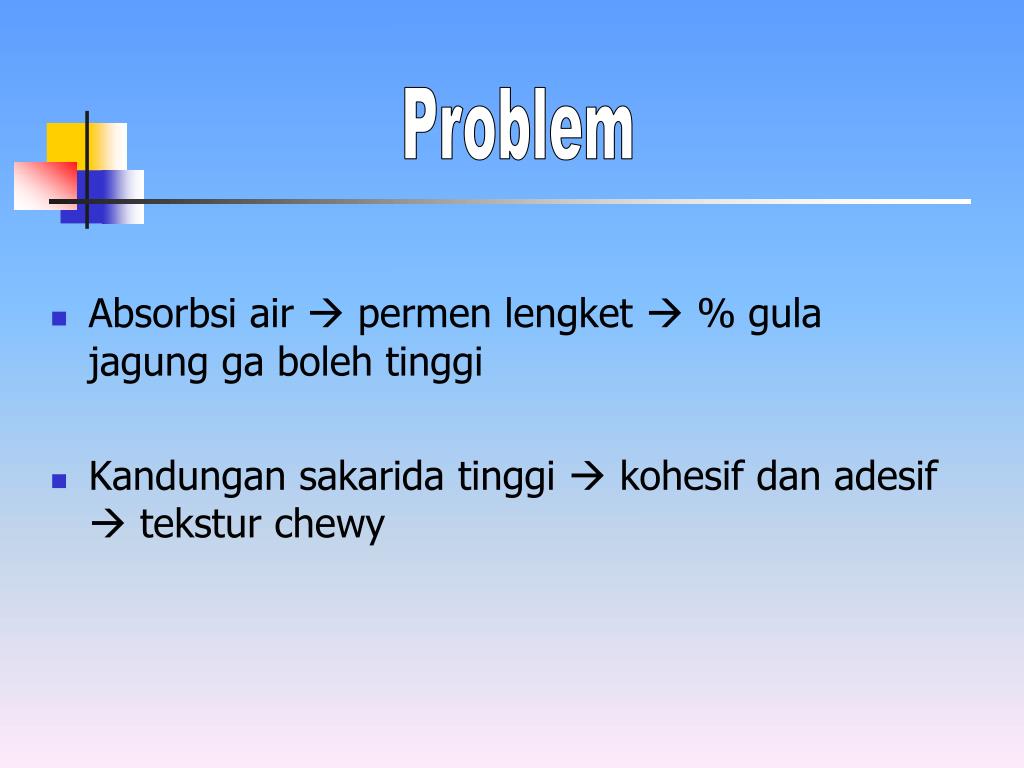 Problem

- Absorbsi air → permen lengket → % gula jagung ga boleh tinggi

- Kandungan sakarida tinggi → kohesif dan adesif → tekstur chewy